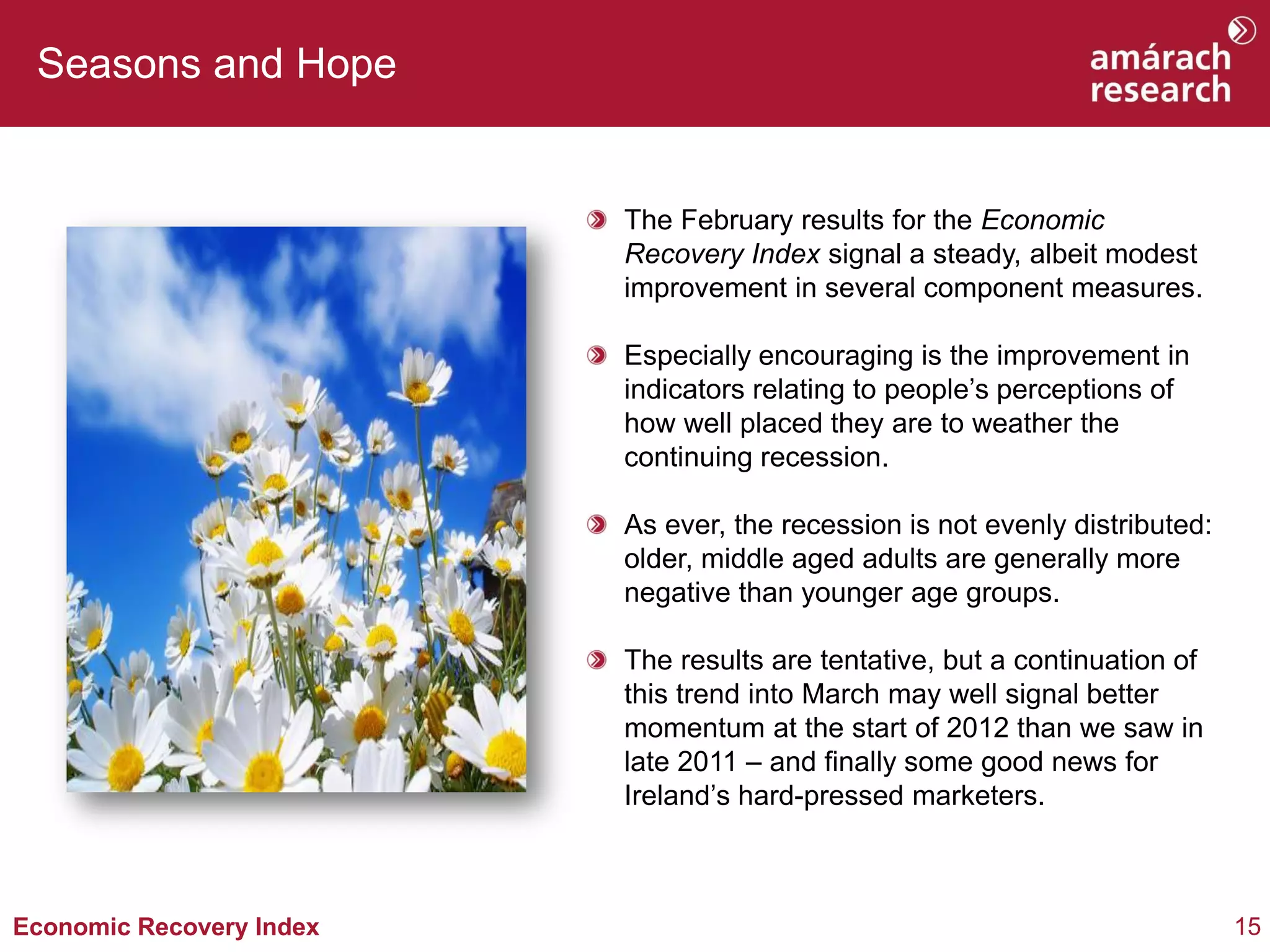 Seasons and Hope

amárach research

The February results for the Economic Recovery Index signal a steady, albeit modest improvement in several component measures.

Especially encouraging is the improvement in indicators relating to people’s perceptions of how well placed they are to weather the continuing recession.

As ever, the recession is not evenly distributed: older, middle aged adults are generally more negative than younger age groups.

The results are tentative, but a continuation of this trend into March may well signal better momentum at the start of 2012 than we saw in late 2011 – and finally some good news for Ireland’s hard-pressed marketers.

Economic Recovery Index

15